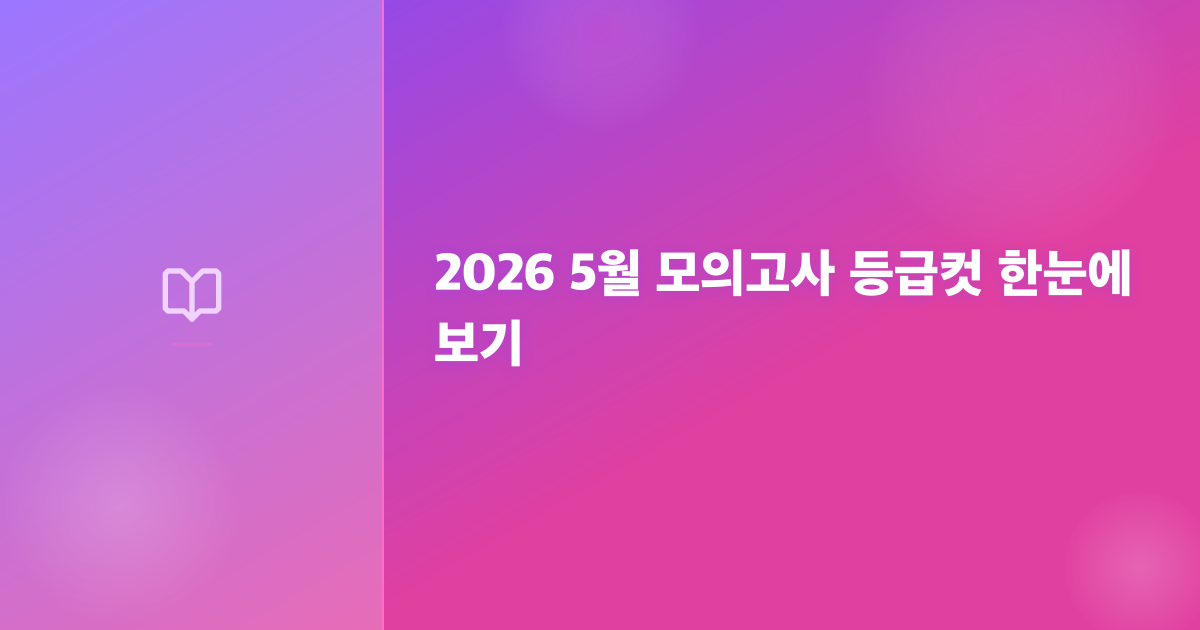 2026 5월 모의고사 등급컷 한눈에 보기